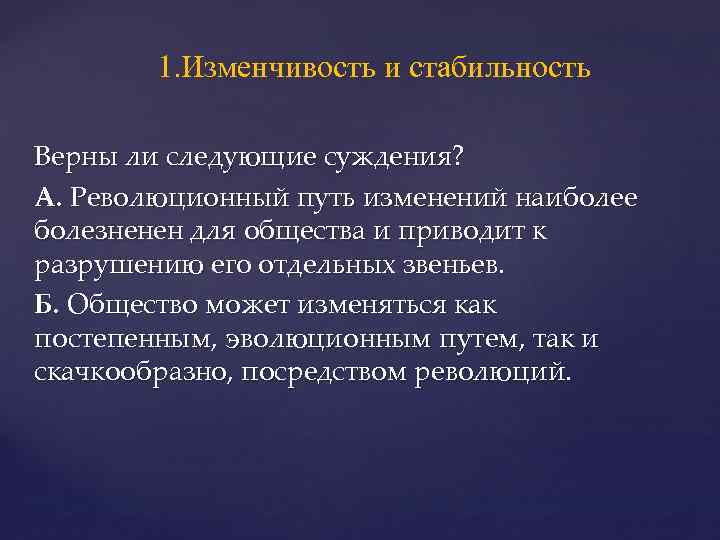 1.Изменчивость и стабильность

Верны ли следующие суждения?

А. Революционный путь изменений наиболее болезненен для общества и приводит к разрушению его отдельных звеньев.

Б. Общество может изменяться как постепенным, эволюционным путем, так и скачкообразно, посредством революций.